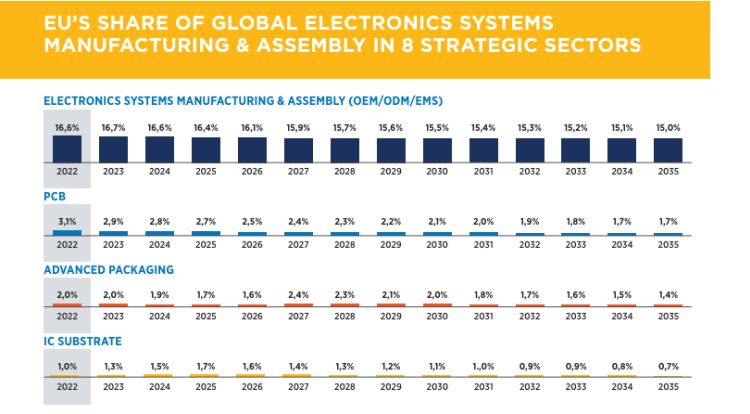 EU'S SHARE OF GLOBAL ELECTRONICS SYSTEMS MANUFACTURING & ASSEMBLY IN 8 STRATEGIC SECTORS

ELECTRONICS SYSTEMS MANUFACTURING & ASSEMBLY (OEM/ODM/EMS)

| 16,6% | 16,7% | 16,6% | 16,4% | 16,1% | 15,9% | 15,7% | 15,6% | 15,5% | 15,4% | 15,3% | 15,2% | 15,1% | 15,0% |
|---|---|---|---|---|---|---|---|---|---|---|---|---|---|
| 2022 | 2023 | 2024 | 2025 | 2026 | 2027 | 2028 | 2029 | 2030 | 2031 | 2032 | 2033 | 2034 | 2035 |

PCB

| 3,1% | 2,9% | 2,8% | 2,7% | 2,5% | 2,4% | 2,3% | 2,2% | 2,1% | 2,0% | 1,9% | 1,8% | 1,7% | 1,7% |
|---|---|---|---|---|---|---|---|---|---|---|---|---|---|
| 2022 | 2023 | 2024 | 2025 | 2026 | 2027 | 2028 | 2029 | 2030 | 2031 | 2032 | 2033 | 2034 | 2035 |

ADVANCED PACKAGING

| 2,0% | 2,0% | 1,9% | 1,7% | 1,6% | 2,4% | 2,3% | 2,1% | 2,0% | 1,8% | 1,7% | 1,6% | 1,5% | 1,4% |
|---|---|---|---|---|---|---|---|---|---|---|---|---|---|
| 2022 | 2023 | 2024 | 2025 | 2026 | 2027 | 2028 | 2029 | 2030 | 2031 | 2032 | 2033 | 2034 | 2035 |

IC SUBSTRATE

| 1,0% | 1,3% | 1,5% | 1,7% | 1,6% | 1,4% | 1,3% | 1,2% | 1,1% | 1.,0% | 0,9% | 0,9% | 0,8% | 0,7% |
|---|---|---|---|---|---|---|---|---|---|---|---|---|---|
| 2022 | 2023 | 2024 | 2025 | 2026 | 2027 | 2028 | 2029 | 2030 | 2031 | 2032 | 2033 | 2034 | 2035 |